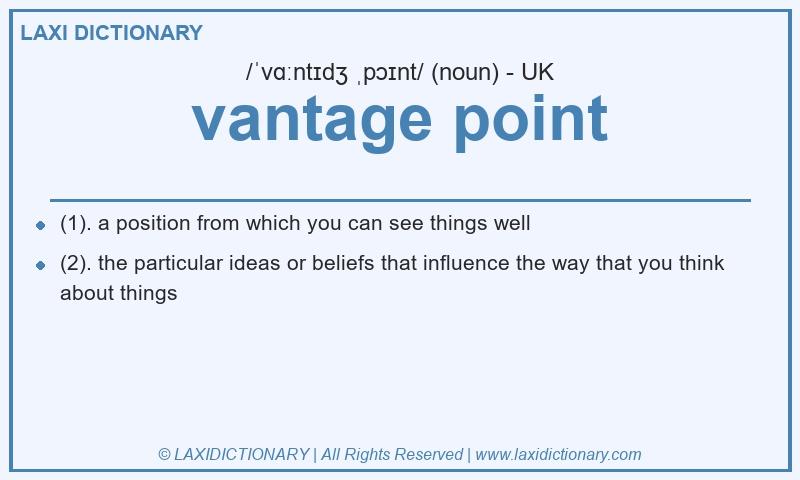 LAXI DICTIONARY

/ˈvɑːntɪdʒ ˌpɔɪnt/ (noun) - UK

vantage point

- (1). a position from which you can see things well
- (2). the particular ideas or beliefs that influence the way that you think about things

© LAXIDICTIONARY | All Rights Reserved | www.laxidictionary.com